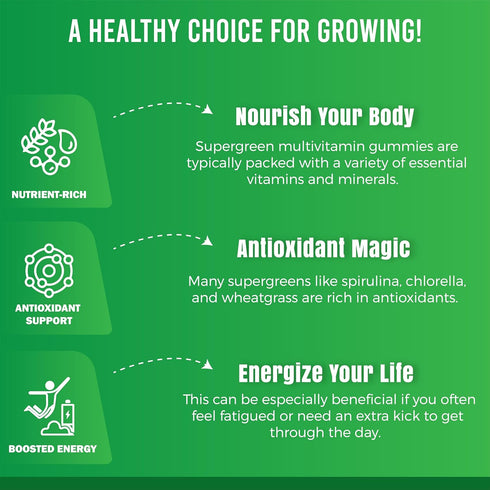 A HEALTHY CHOICE FOR GROWING!

NUTRIENT-RICH

Nourish Your Body

Supergreen multivitamin gummies are typically packed with a variety of essential vitamins and minerals.

ANTIOXIDANT SUPPORT

Antioxidant Magic

Many supergreens like spirulina, chlorella, and wheatgrass are rich in antioxidants.

BOOSTED ENERGY

Energize Your Life

This can be especially beneficial if you often feel fatigued or need an extra kick to get through the day.